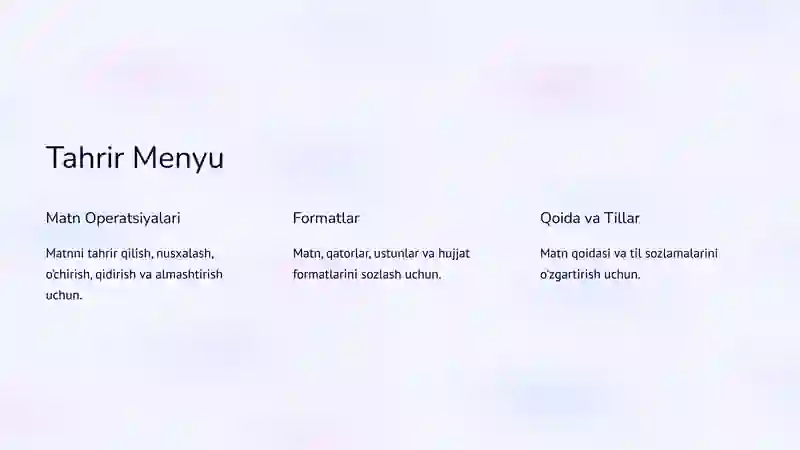 Tahrir Menyu

Matn Operatsiyalari

Matnni tahrir qilish, nusxalash, o'chirish, qidirish va almashtirish uchun.

Formatlar

Matn, qatorlar, ustunlar va hujjat formatlarini sozlash uchun.

Qoida va Tillar

Matn qoidasi va til sozlamalarini o'zgartirish uchun.